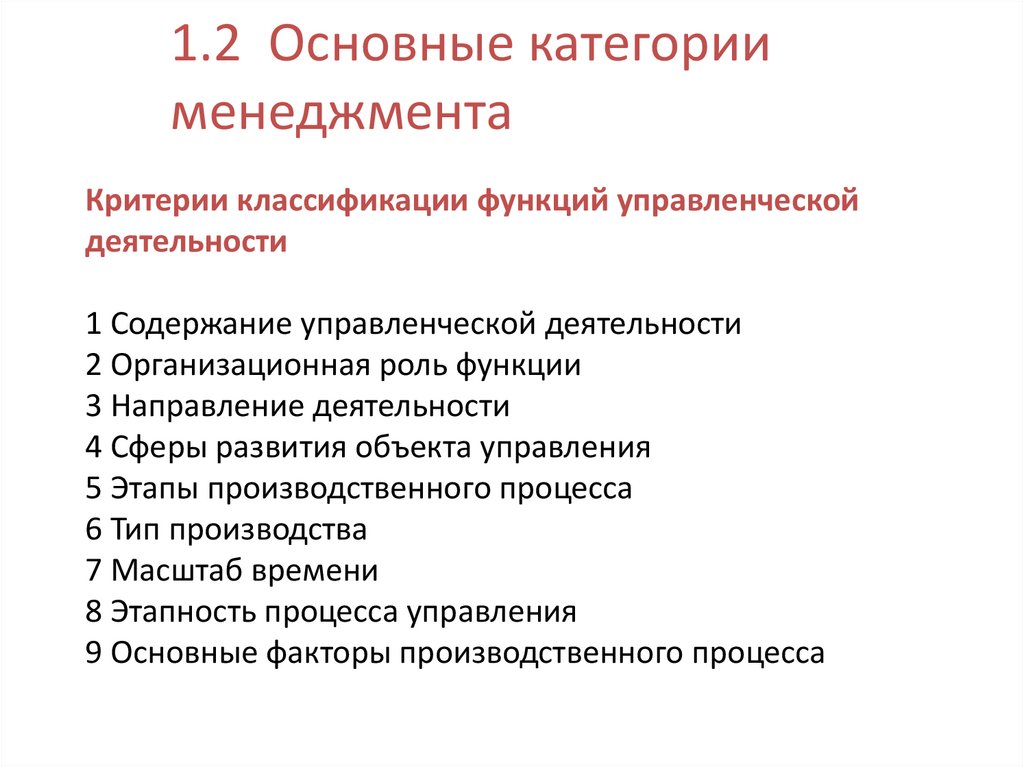 1.2 Основные категории менеджмента

Критерии классификации функций управленческой деятельности

1 Содержание управленческой деятельности
2 Организационная роль функции
3 Направление деятельности
4 Сферы развития объекта управления
5 Этапы производственного процесса
6 Тип производства
7 Масштаб времени
8 Этапность процесса управления
9 Основные факторы производственного процесса